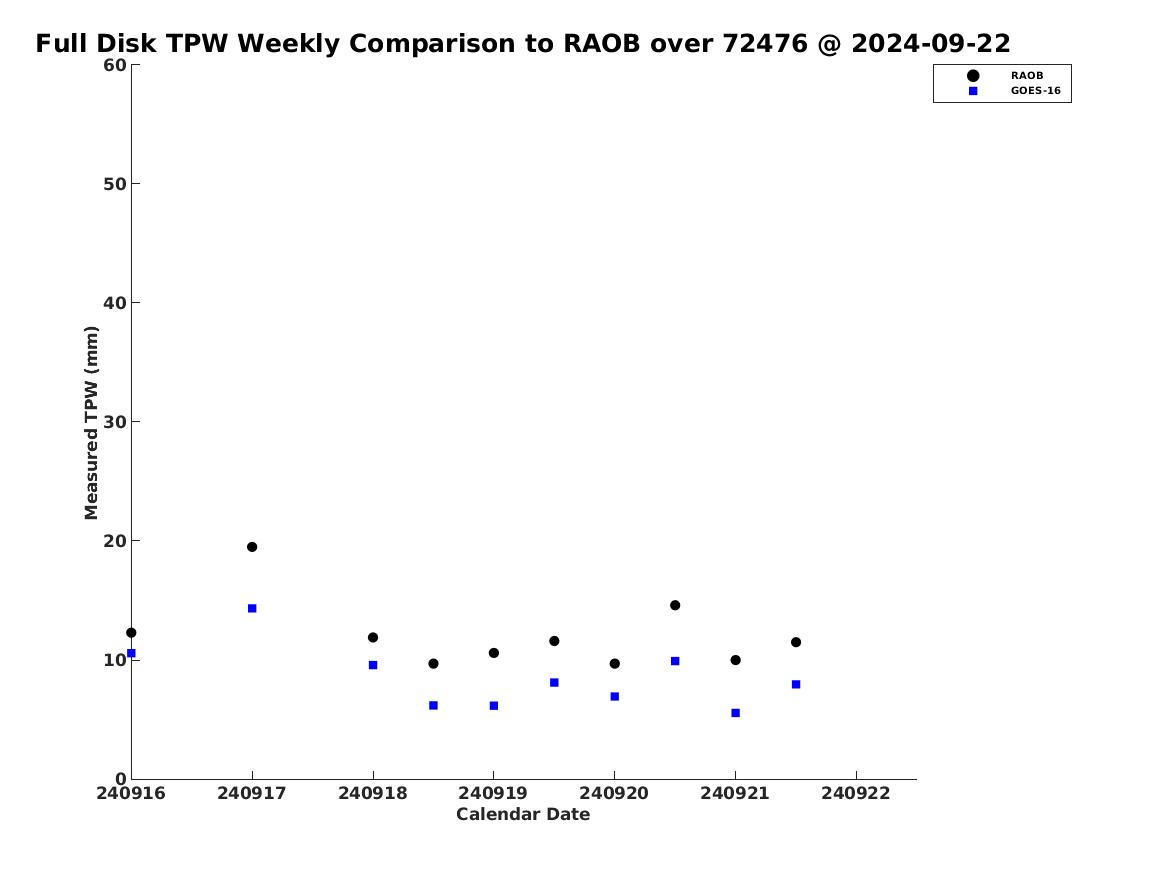 Full Disk TPW Weekly Comparison to RAOB over 72476 @ 2024-09-22

RAOB
GOES-16

Measured TPW (mm)

60
50
40
30
20
10
0

240916
240917
240918
240919
240920
240921
240922

Calendar Date